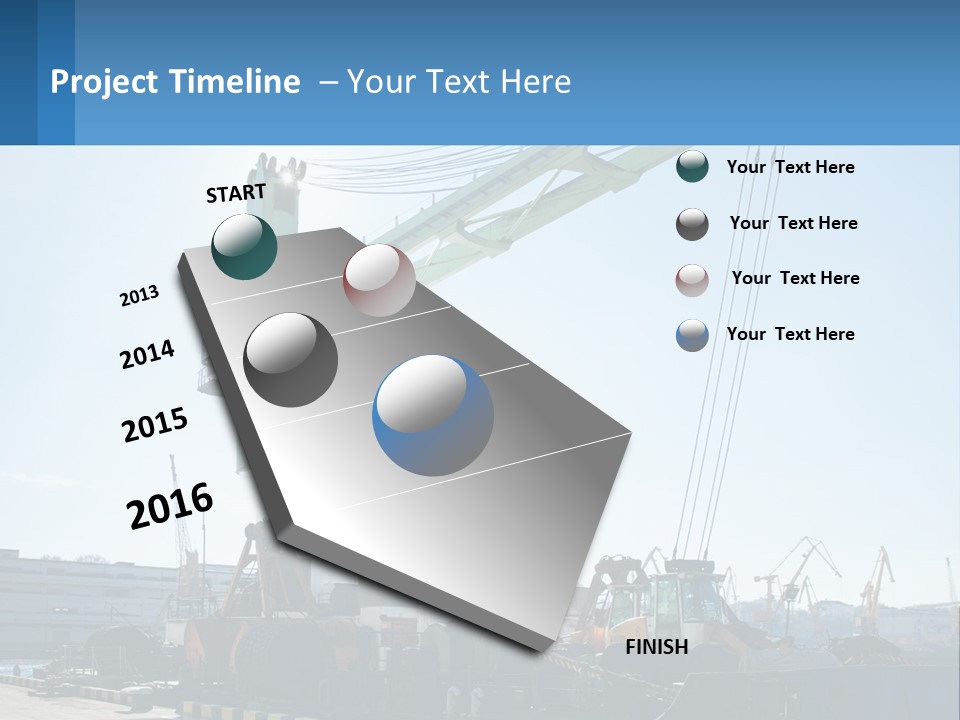 Project Timeline – Your Text Here

START

2013

2014

2015

2016

FINISH

Your Text Here

Your Text Here

Your Text Here

Your Text Here